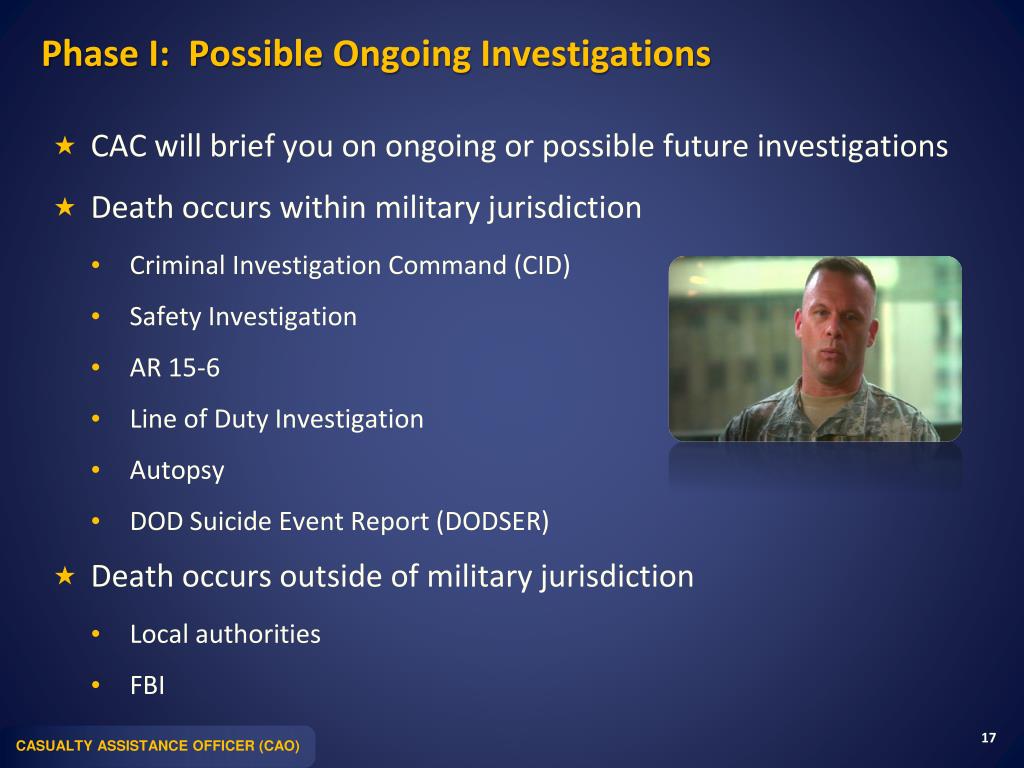 Phase I: Possible Ongoing Investigations

★ CAC will brief you on ongoing or possible future investigations

★ Death occurs within military jurisdiction

• Criminal Investigation Command (CID)

• Safety Investigation

• AR 15-6

• Line of Duty Investigation

• Autopsy

• DOD Suicide Event Report (DODSER)

★ Death occurs outside of military jurisdiction

• Local authorities

• FBI

CASUALTY ASSISTANCE OFFICER (CAO)

17